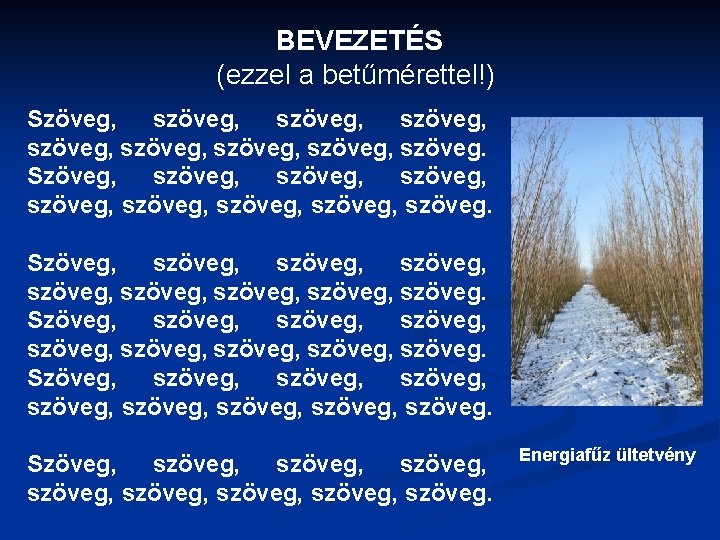 BEVEZETÉS
(ezzel a betűmérettel!)

Szöveg, szöveg, szöveg, szöveg, szöveg, szöveg, szöveg, szöveg, szöveg. Szöveg, szöveg, szöveg, szöveg, szöveg, szöveg, szöveg, szöveg, szöveg.

Szöveg, szöveg, szöveg, szöveg, szöveg, szöveg, szöveg, szöveg, szöveg. Szöveg, szöveg, szöveg, szöveg, szöveg, szöveg, szöveg, szöveg, szöveg. Szöveg, szöveg, szöveg, szöveg, szöveg, szöveg, szöveg, szöveg, szöveg.

Szöveg, szöveg, szöveg, szöveg, szöveg, szöveg, szöveg, szöveg, szöveg.

Energiafűz ültetvény